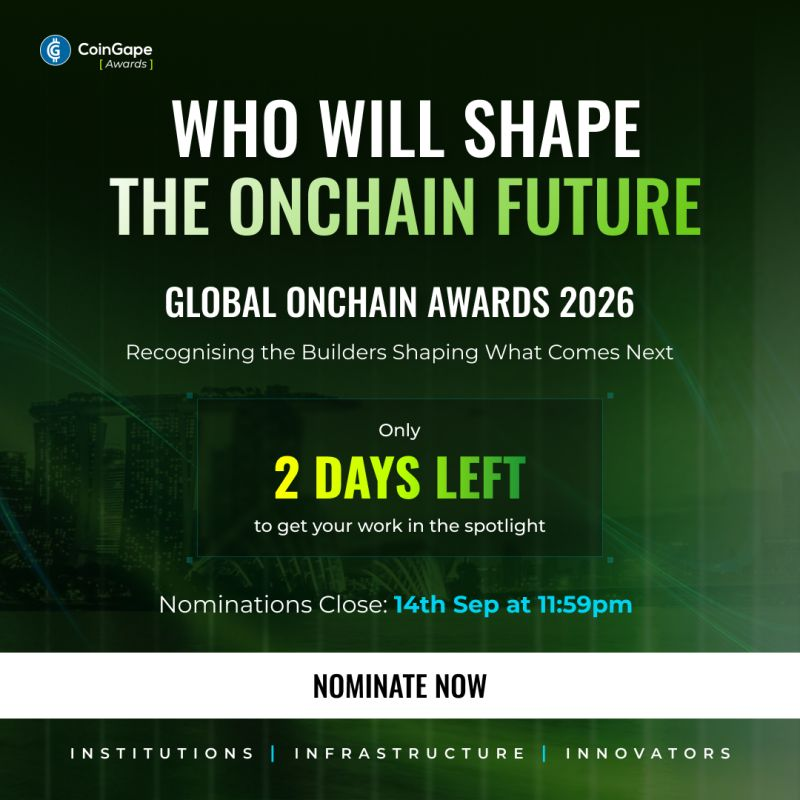 CoinGape
[ Awards ]

WHO WILL SHAPE
THE ONCHAIN FUTURE

GLOBAL ONCHAIN AWARDS 2026

Recognising the Builders Shaping What Comes Next

Only
2 DAYS LEFT
to get your work in the spotlight

Nominations Close: 14th Sep at 11:59pm

NOMINATE NOW

INSTITUTIONS | INFRASTRUCTURE | INNOVATORS